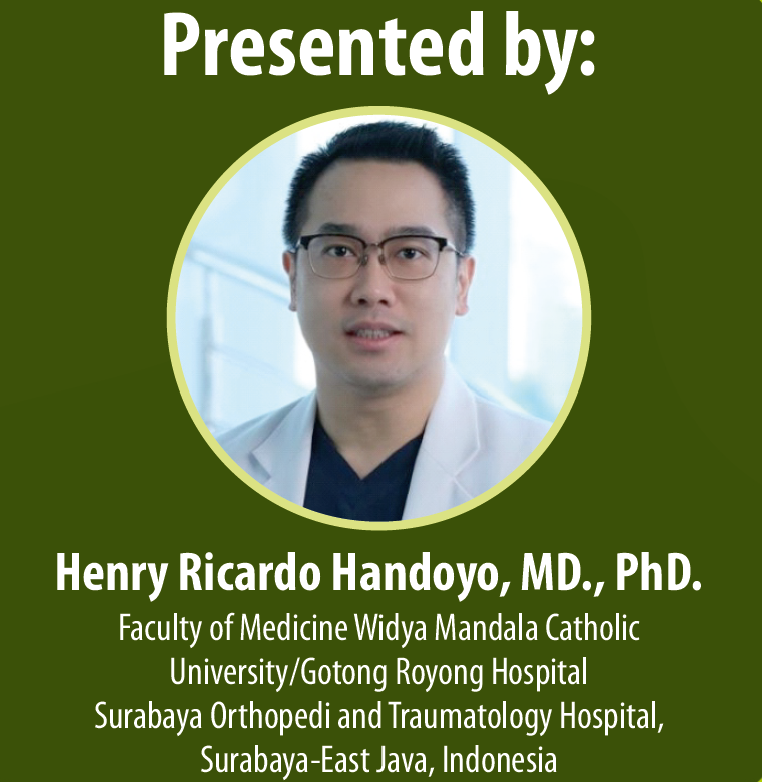 Presented by:

Henry Ricardo Handoyo, MD., PhD.

Faculty of Medicine Widya Mandala Catholic University/Gotong Royong Hospital
Surabaya Orthopedi and Traumatology Hospital,
Surabaya-East Java, Indonesia